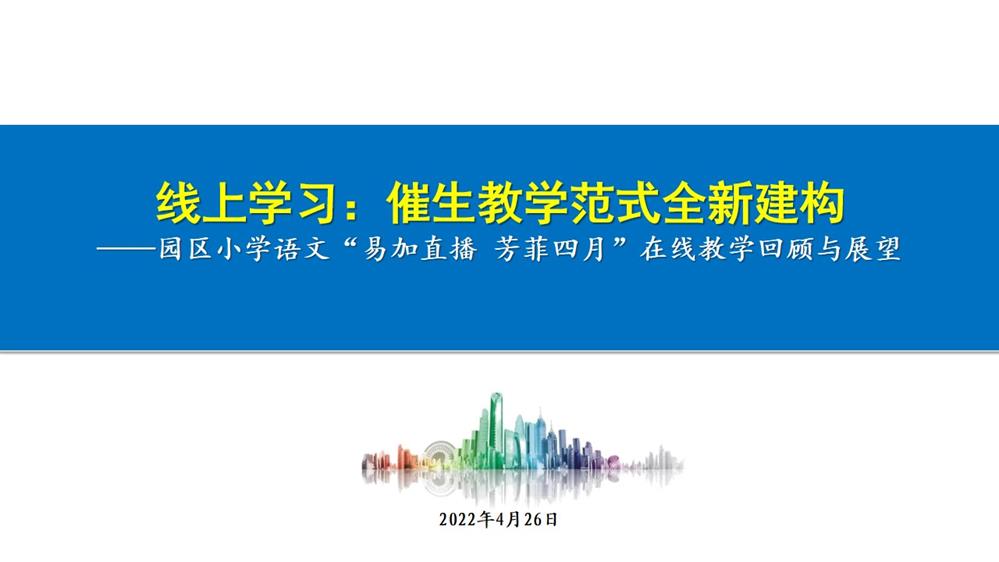 线上学习：催生教学范式全新建构
——园区小学语文“易加直播 芳菲四月”在线教学回顾与展望

2022年4月26日